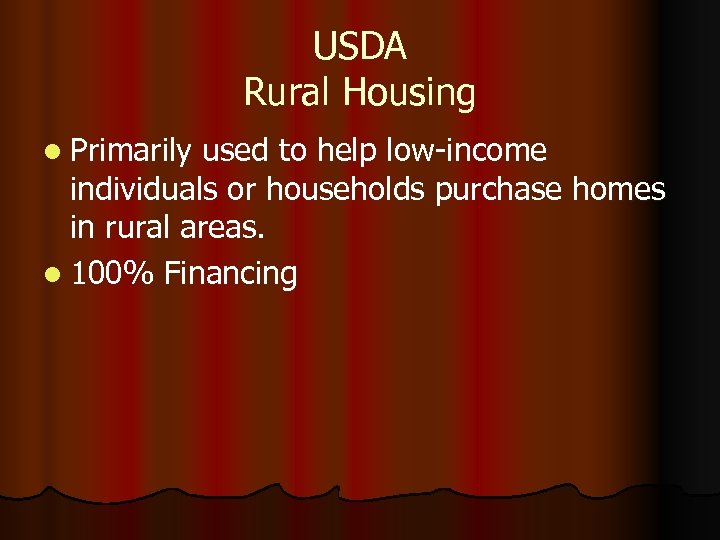 USDA
Rural Housing

- Primarily used to help low-income individuals or households purchase homes in rural areas.
- 100% Financing